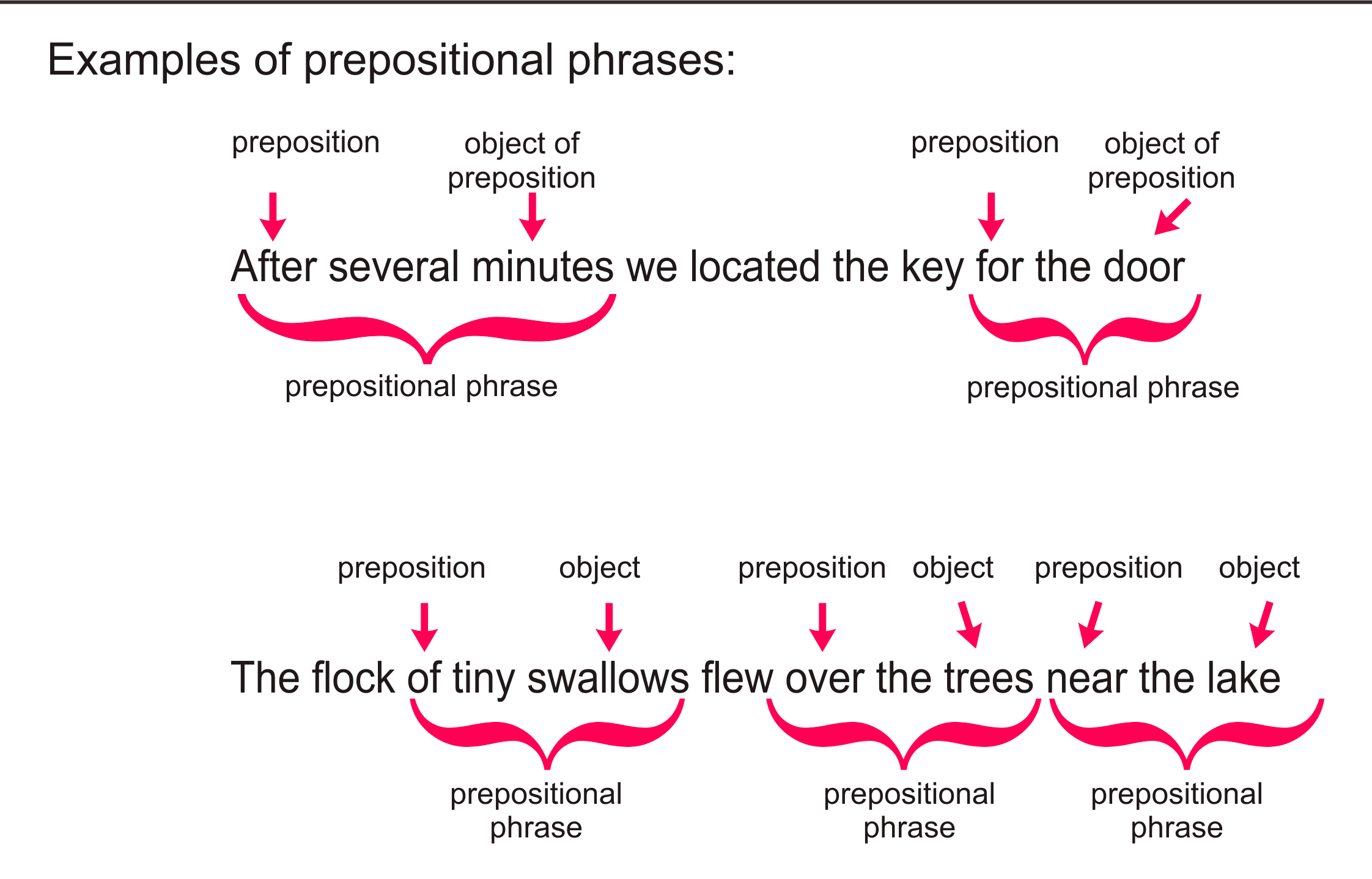 Examples of prepositional phrases:

preposition object of preposition preposition object of preposition

After several minutes we located the key for the door

prepositional phrase prepositional phrase

preposition object preposition object preposition object

The flock of tiny swallows flew over the trees near the lake

prepositional phrase prepositional phrase prepositional phrase